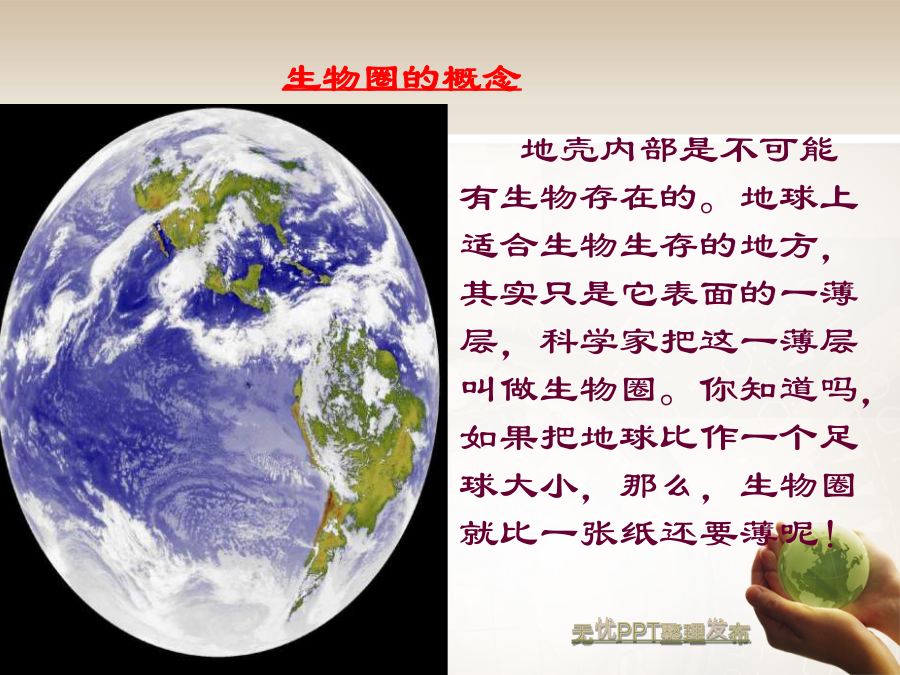 生物圈的概念

地壳内部是不可能有生物存在的。地球上适合生物生存的地方，其实只是它表面的一薄层，科学家把这一薄层叫做生物圈。你知道吗，如果把地球比作一个足球大小，那么，生物圈就比一张纸还要薄呢！

无忧PPT整理发布